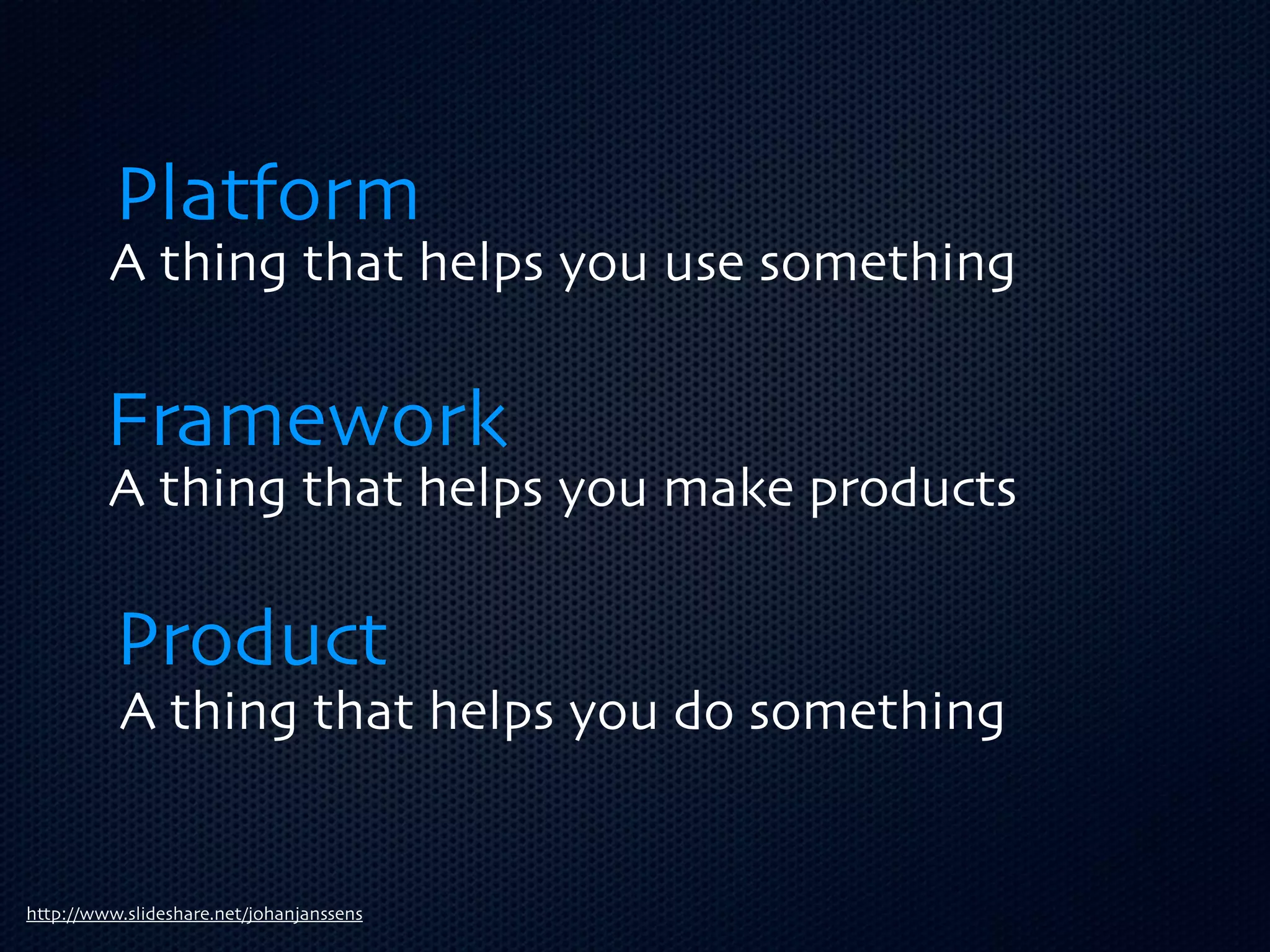 Platform
A thing that helps you use something

Framework
A thing that helps you make products

Product
A thing that helps you do something

http://www.slideshare.net/johanjanssens